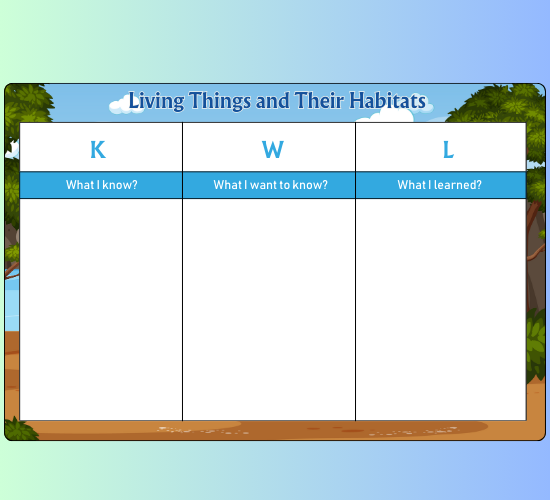 Living Things and Their Habitats

| K | W | L |
|---|---|---|
| What I know? | What I want to know? | What I learned? |
| | | |